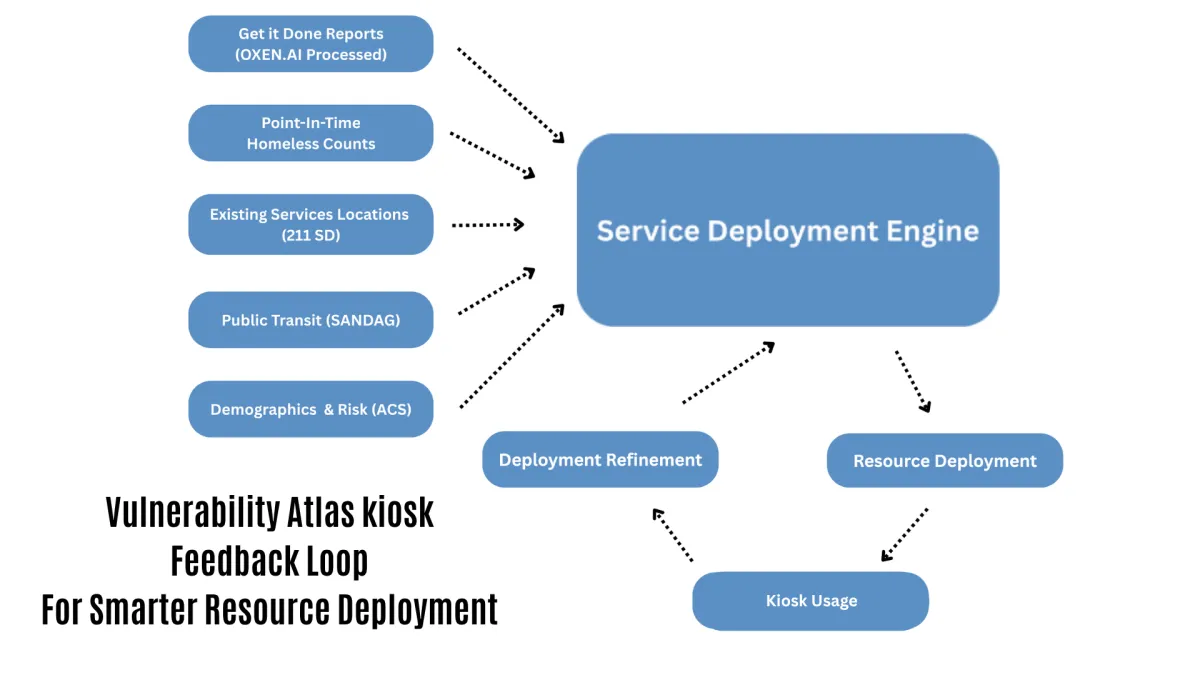 Get it Done Reports
(OXEN.AI Processed)

Point-In-Time
Homeless Counts

Existing Services Locations
(211 SD)

Public Transit (SANDAG)

Demographics & Risk (ACS)

Service Deployment Engine

Deployment Refinement

Resource Deployment

Kiosk Usage

Vulnerability Atlas kiosk
Feedback Loop
For Smarter Resource Deployment